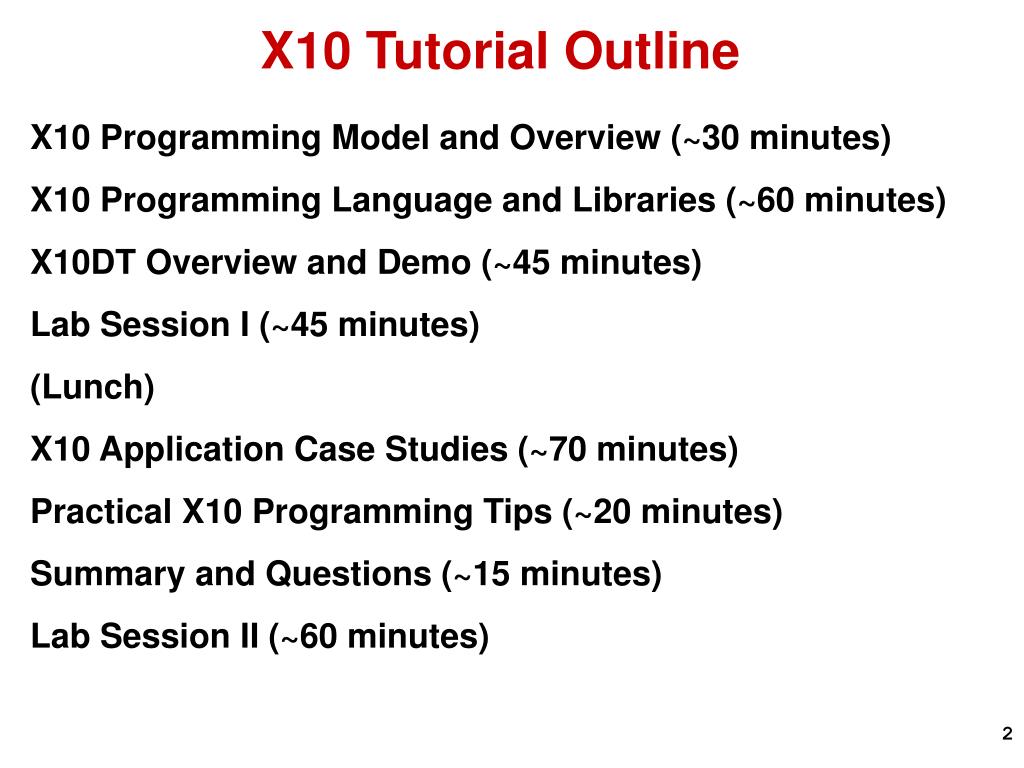 X10 Tutorial Outline

X10 Programming Model and Overview (~30 minutes)

X10 Programming Language and Libraries (~60 minutes)

X10DT Overview and Demo (~45 minutes)

Lab Session I (~45 minutes)

(Lunch)

X10 Application Case Studies (~70 minutes)

Practical X10 Programming Tips (~20 minutes)

Summary and Questions (~15 minutes)

Lab Session II (~60 minutes)

2